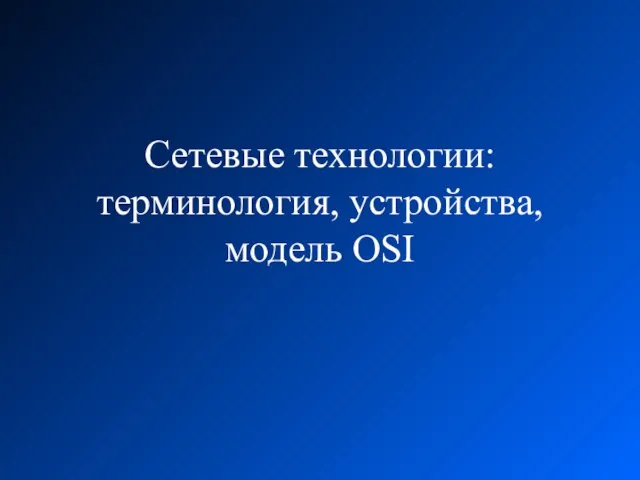 Сетевые технологии: терминология, устройства, модель OSI